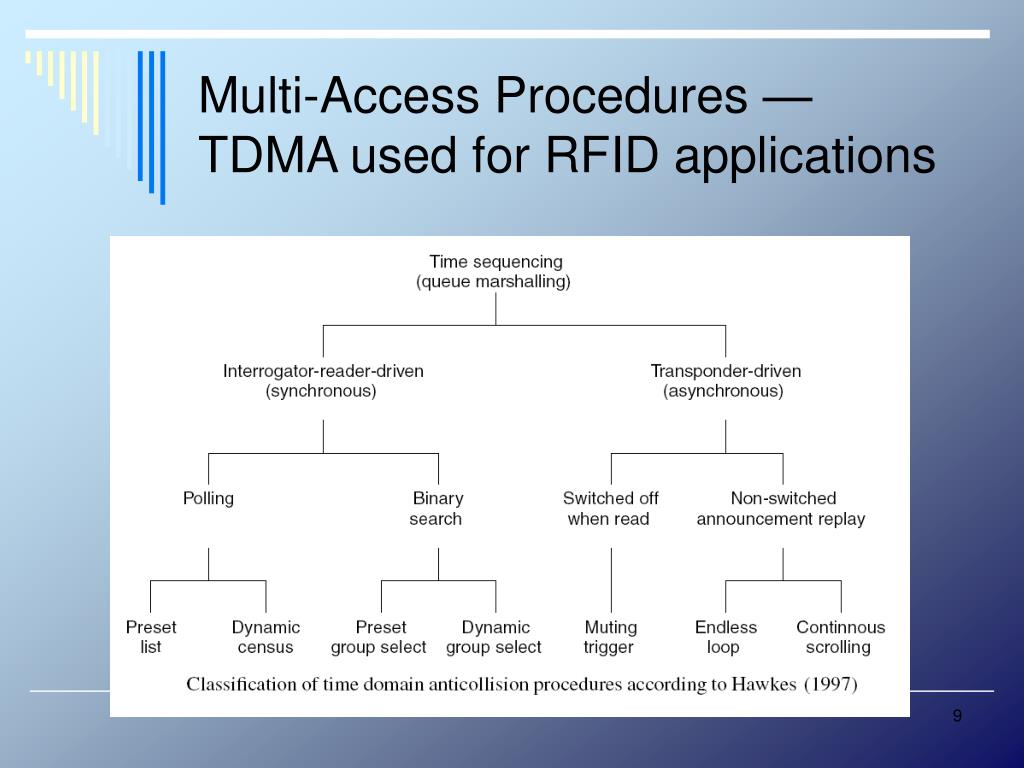 Multi-Access Procedures — TDMA used for RFID applications

Time sequencing
(queue marshalling)

Interrogator-reader-driven
(synchronous)

Transponder-driven
(asynchronous)

Polling

Binary search

Switched off when read

Non-switched announcement replay

Preset list

Dynamic census

Preset group select

Dynamic group select

Muting trigger

Endless loop

Continnous scrolling

Classification of time domain anticollision procedures according to Hawkes (1997)

9